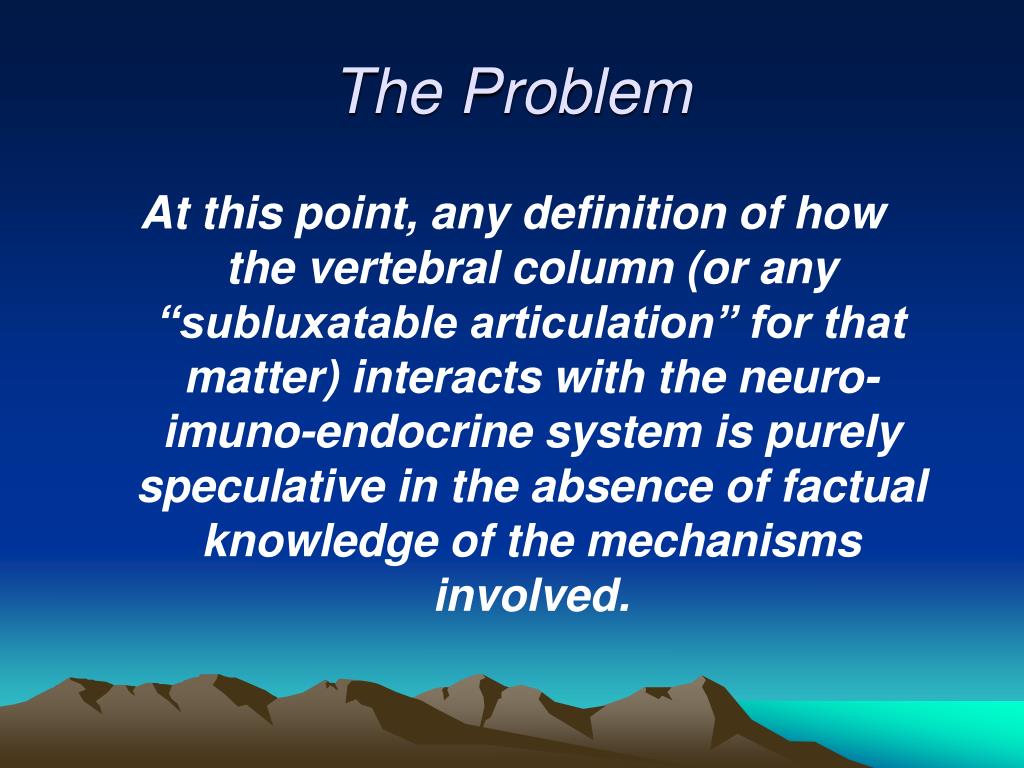 The Problem

At this point, any definition of how the vertebral column (or any “subluxatable articulation” for that matter) interacts with the neuro-imuno-endocrine system is purely speculative in the absence of factual knowledge of the mechanisms involved.